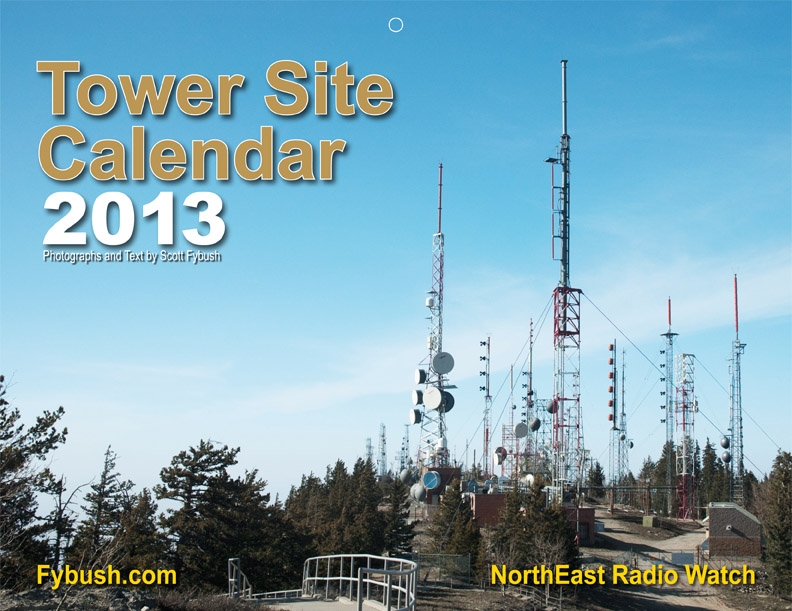 Tower Site Calendar 2013

Photographs and Text by Scott Fybush

Fybush.com

NorthEast Radio Watch